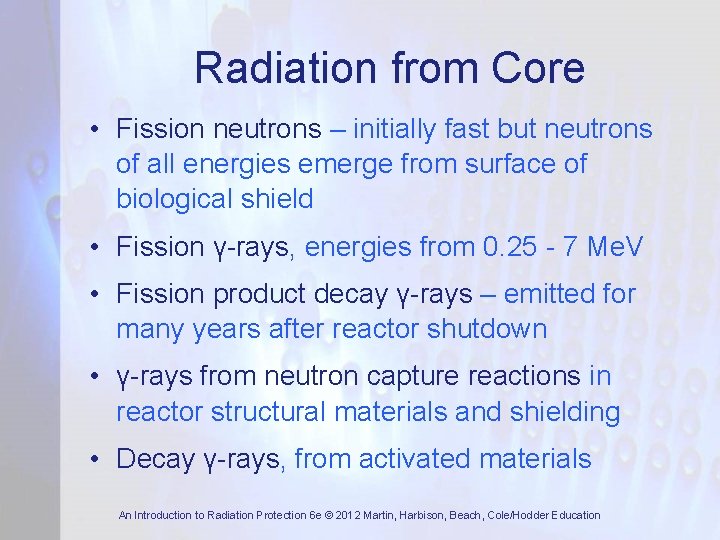 Radiation from Core

• Fission neutrons – initially fast but neutrons of all energies emerge from surface of biological shield

• Fission γ-rays, energies from 0.25 - 7 MeV

• Fission product decay γ-rays – emitted for many years after reactor shutdown

• γ-rays from neutron capture reactions in reactor structural materials and shielding

• Decay γ-rays, from activated materials

An Introduction to Radiation Protection 6e © 2012 Martin, Harbison, Beach, Cole/Hodder Education